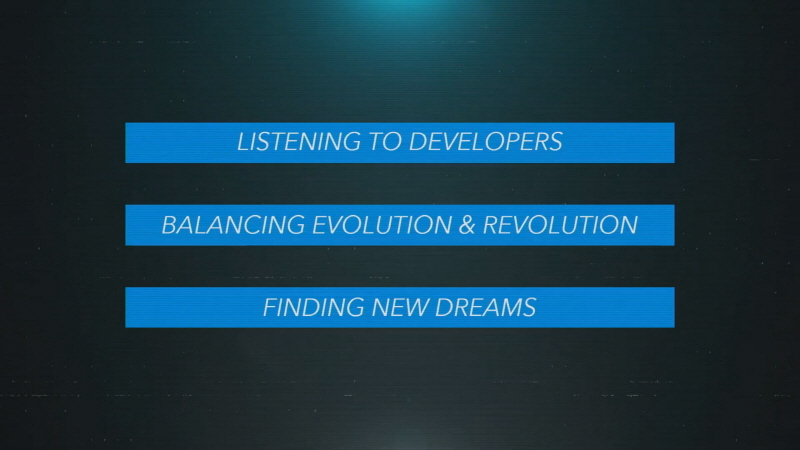 LISTENING TO DEVELOPERS

BALANCING EVOLUTION & REVOLUTION

FINDING NEW DREAMS